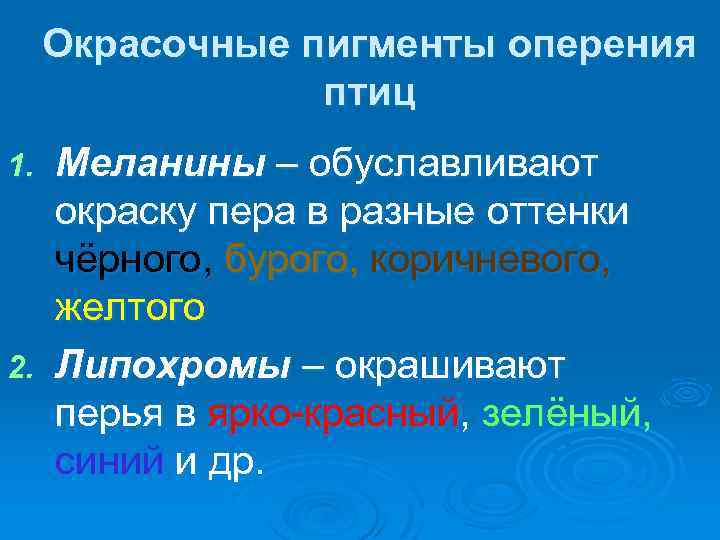 Окрасочные пигменты оперения птиц

1. Меланины – обуславливают окраску пера в разные оттенки чёрного, бурого, коричневого, желтого

2. Липохромы – окрашивают перья в ярко-красный, зелёный, синий и др.